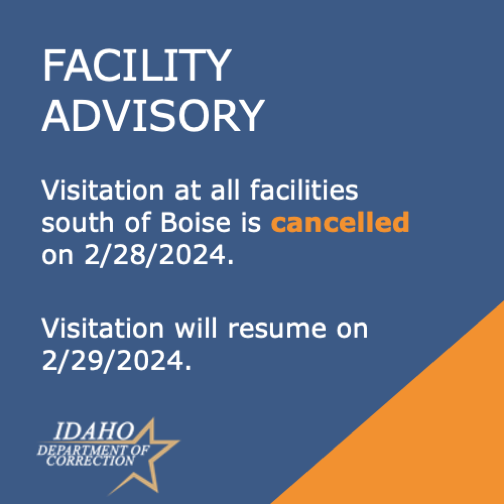 FACILITY ADVISORY

Visitation at all facilities south of Boise is cancelled on 2/28/2024.

Visitation will resume on 2/29/2024.

IDAHO
DEPARTMENT OF CORRECTION